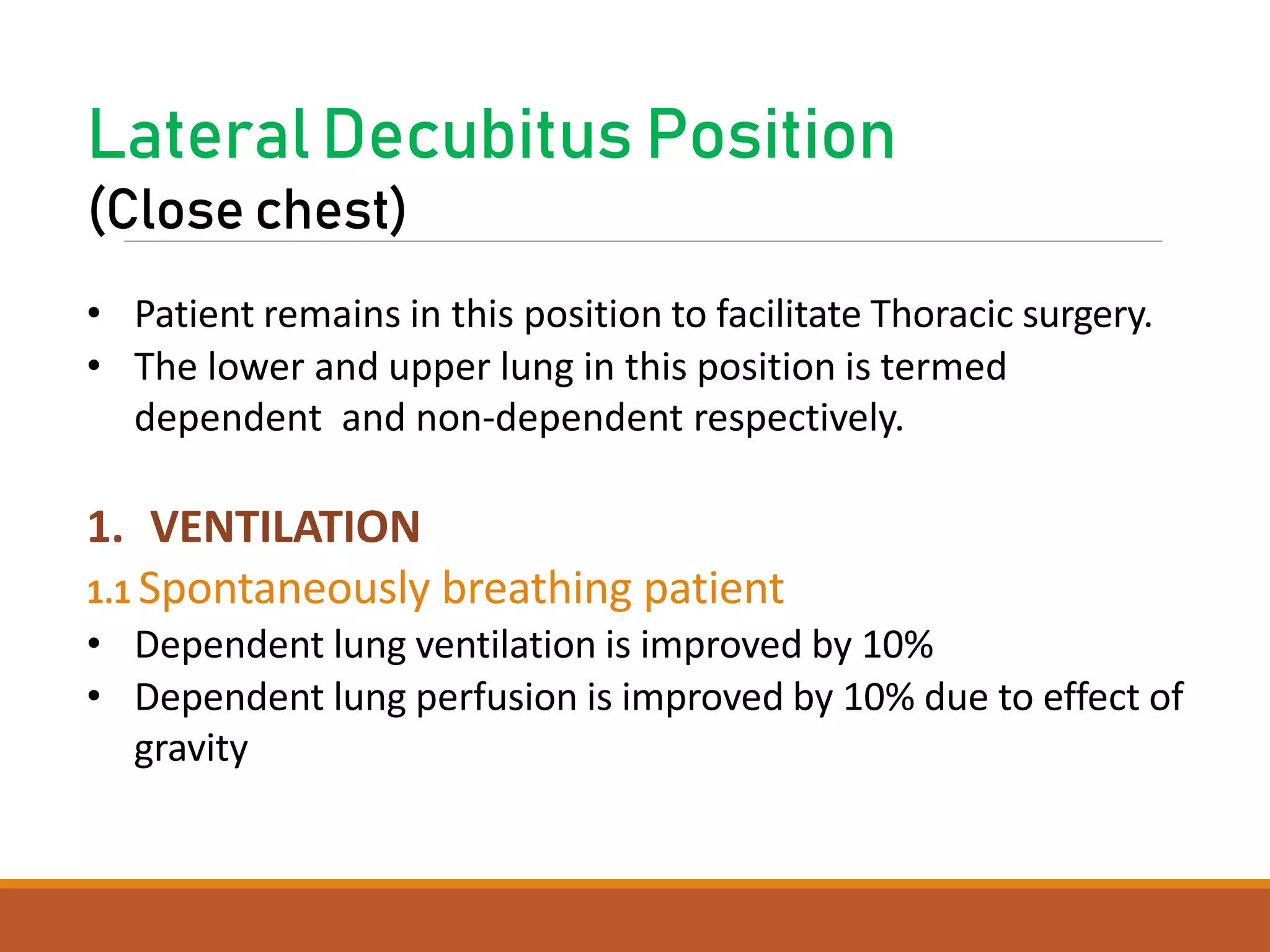 Lateral Decubitus Position
(Close chest)

• Patient remains in this position to facilitate Thoracic surgery.
• The lower and upper lung in this position is termed dependent and non-dependent respectively.

1. VENTILATION
1.1 Spontaneously breathing patient
• Dependent lung ventilation is improved by 10%
• Dependent lung perfusion is improved by 10% due to effect of gravity